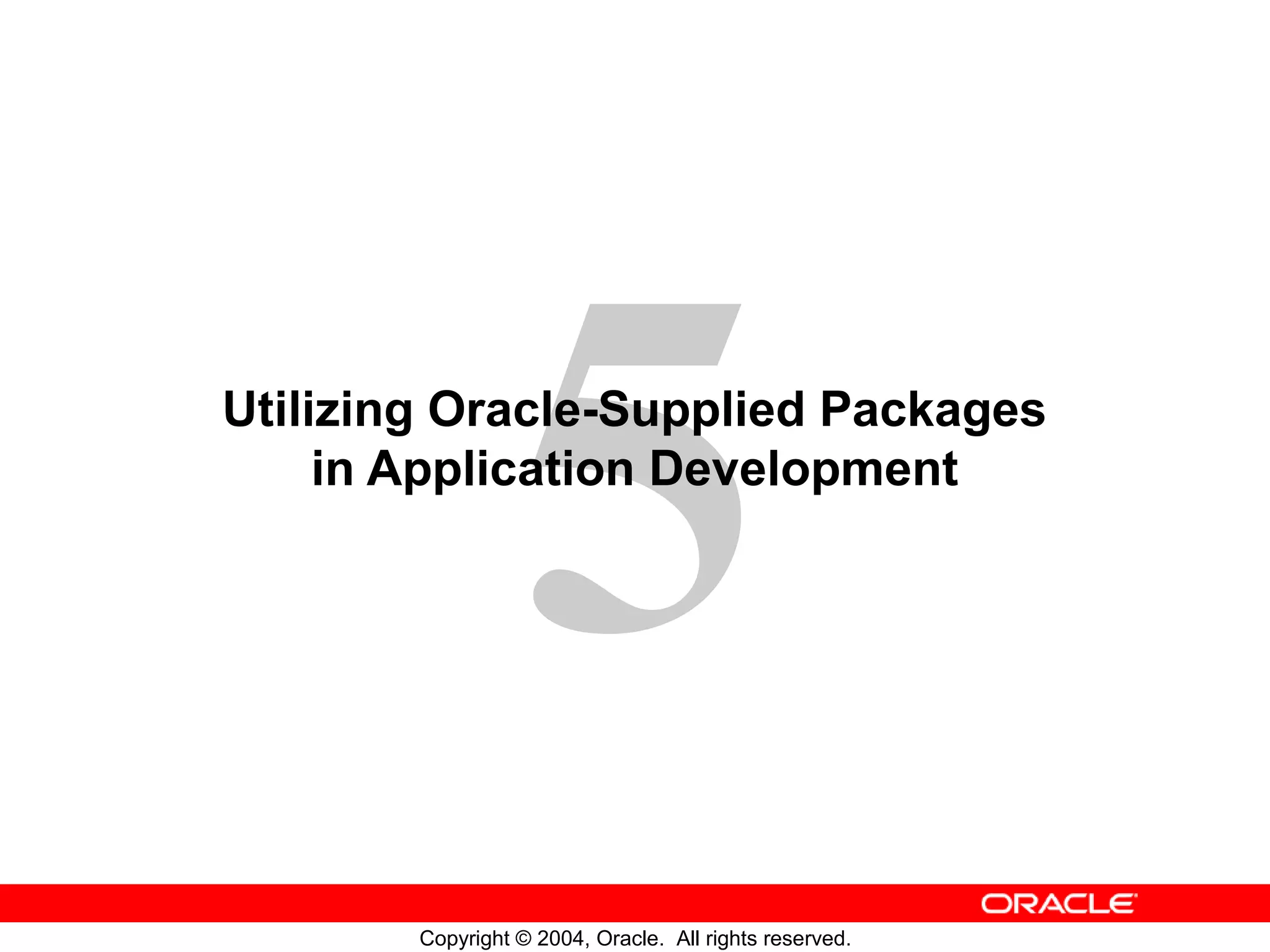 5

Utilizing Oracle-Supplied Packages in Application Development

ORACLE

Copyright © 2004, Oracle. All rights reserved.